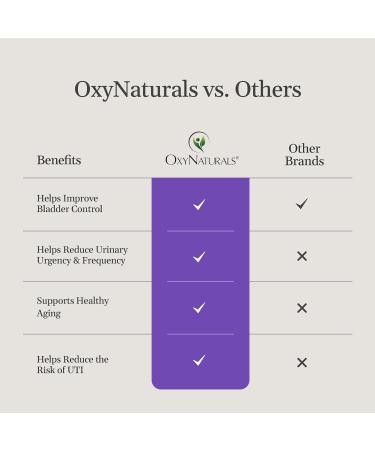 OxyNaturals vs. Others

| Benefits | OxyNaturals® | Other Brands |
|---|---|---|
| Helps Improve Bladder Control | ✓ | ✓ |
| Helps Reduce Urinary Urgency & Frequency | ✓ | ✕ |
| Supports Healthy Aging | ✓ | ✕ |
| Helps Reduce the Risk of UTI | ✓ | ✕ |